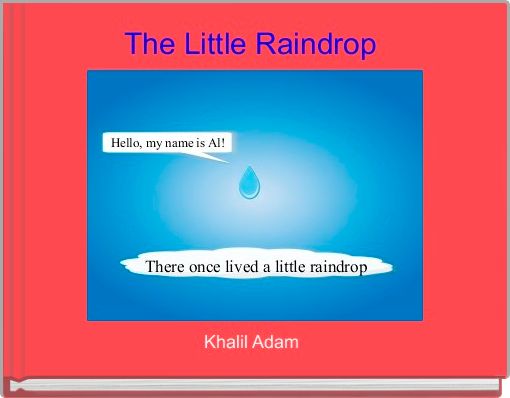 The Little Raindrop

Hello, my name is Al!

There once lived a little raindrop

Khalil Adam